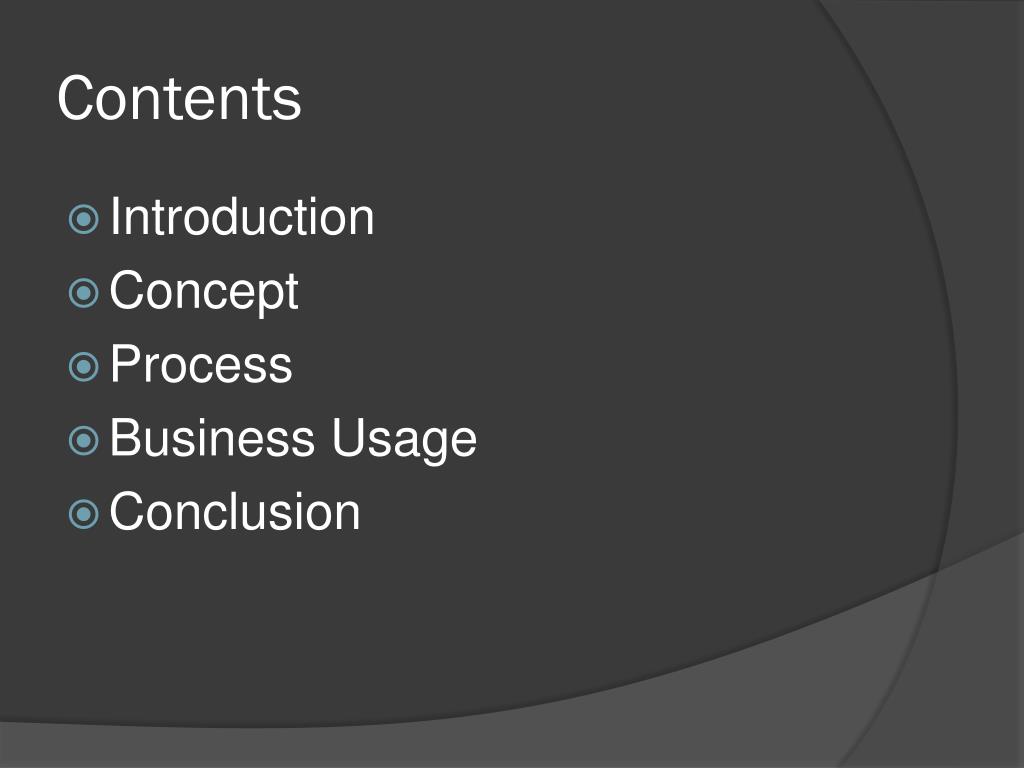 Contents

Introduction
Concept
Process
Business Usage
Conclusion